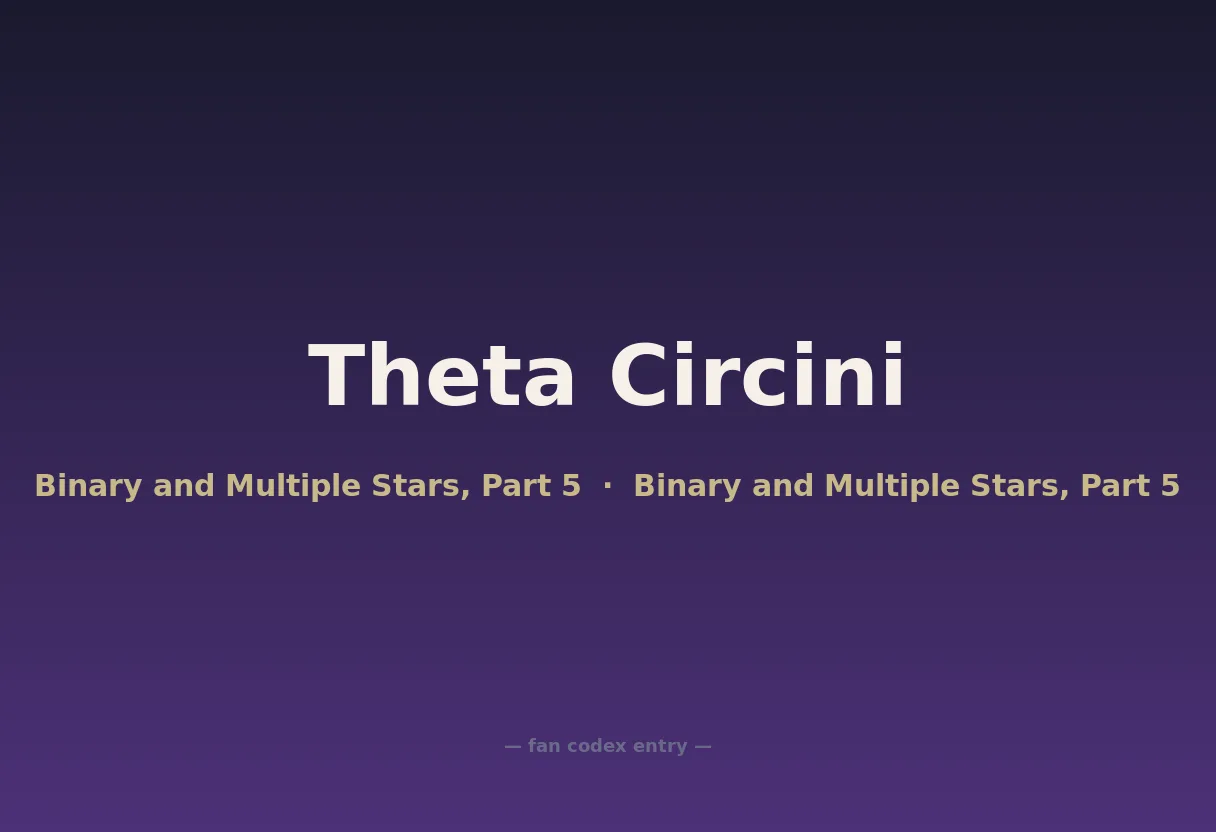 Theta Circini

Binary and Multiple Stars, Part 5 · Binary and Multiple Stars, Part 5

— fan codex entry —